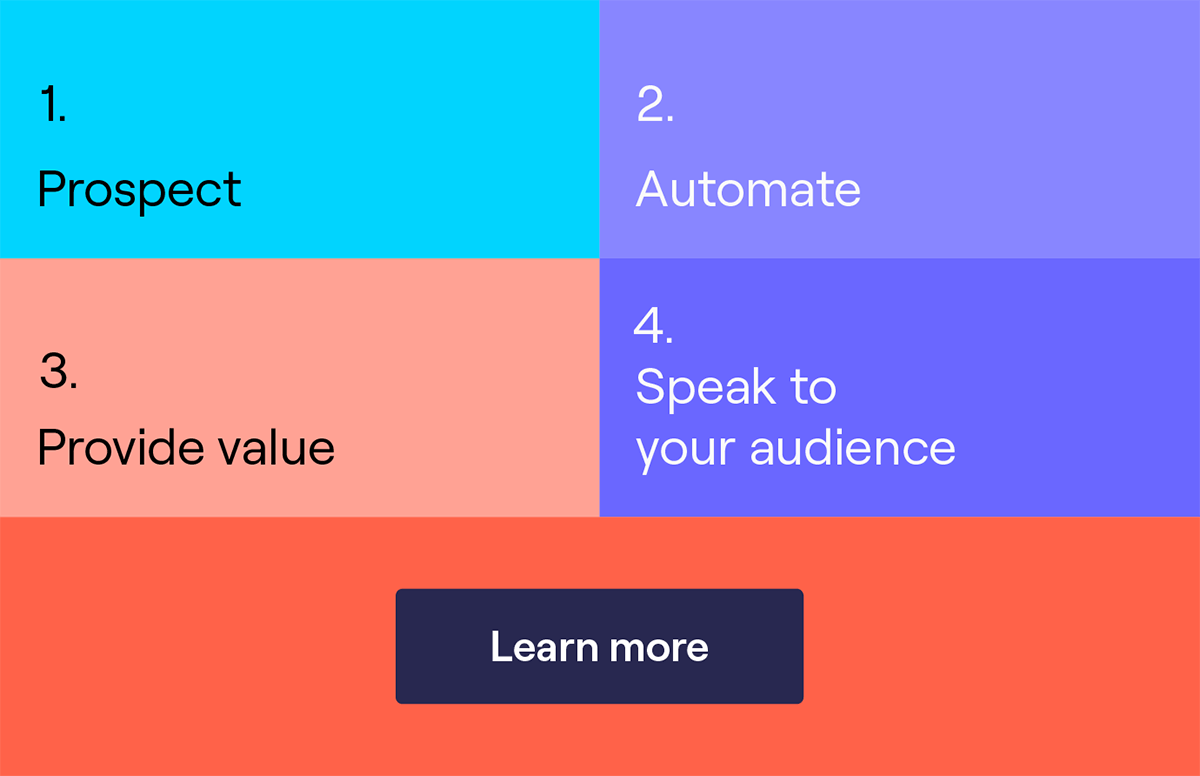 1.
Prospect

2.
Automate

3.
Provide value

4.
Speak to your audience

Learn more